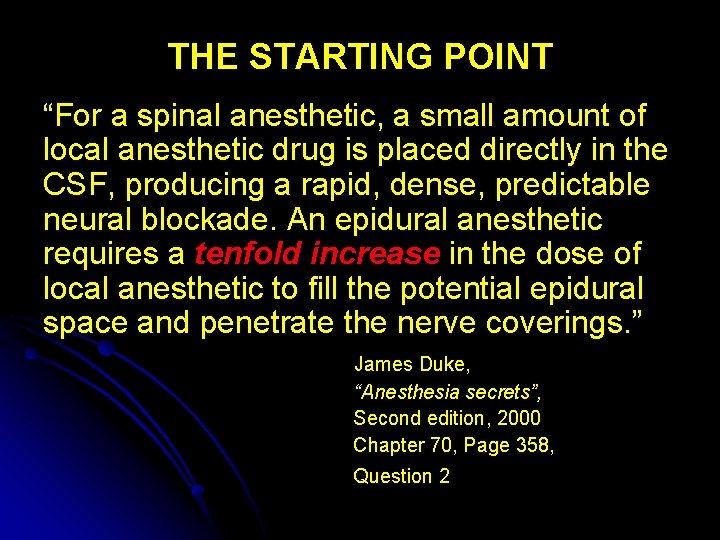 THE STARTING POINT

“For a spinal anesthetic, a small amount of local anesthetic drug is placed directly in the CSF, producing a rapid, dense, predictable neural blockade. An epidural anesthetic requires a tenfold increase in the dose of local anesthetic to fill the potential epidural space and penetrate the nerve coverings.”

James Duke,
“Anesthesia secrets”,
Second edition, 2000
Chapter 70, Page 358,
Question 2